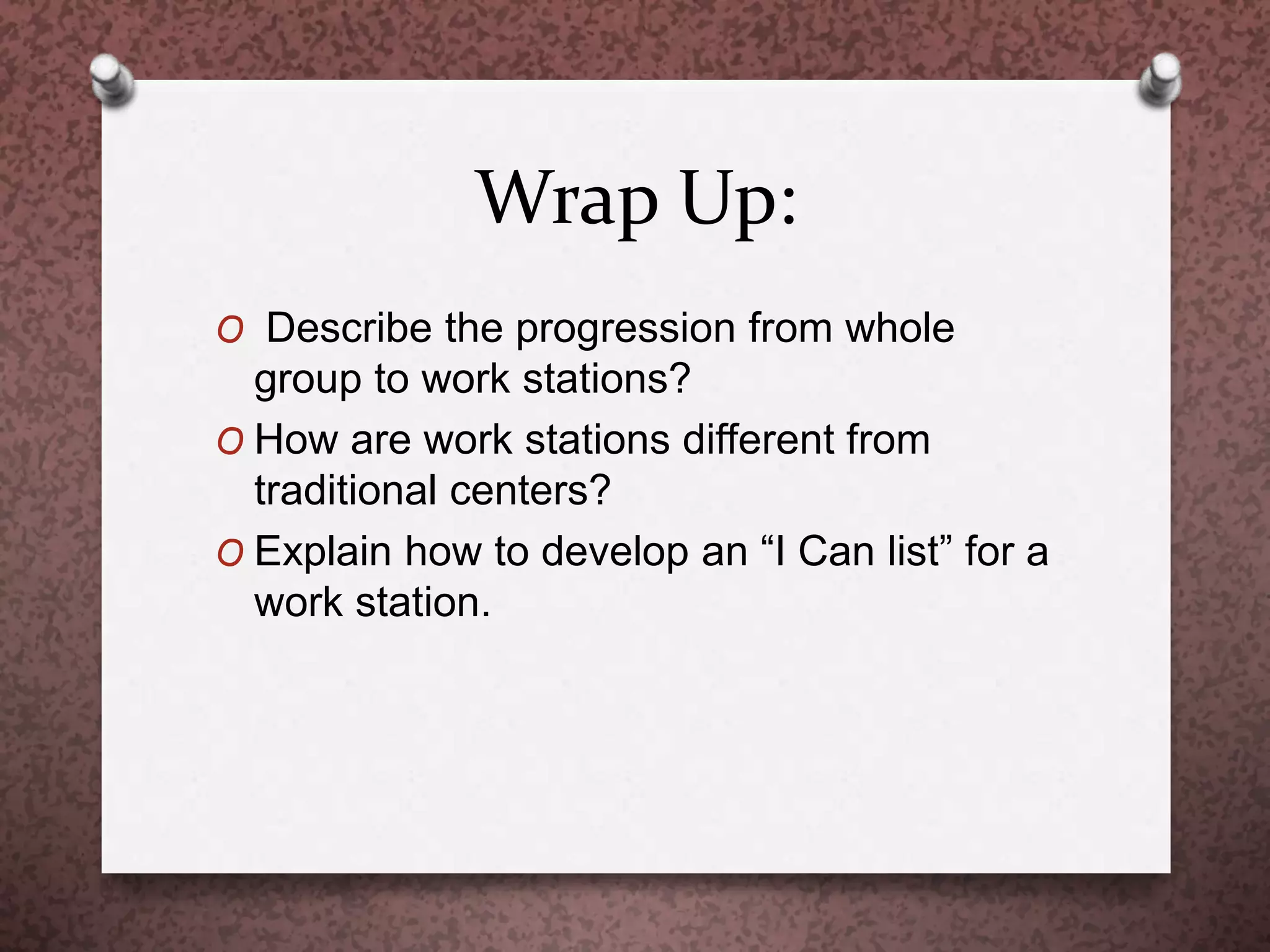 Wrap Up:

O Describe the progression from whole group to work stations?

O How are work stations different from traditional centers?

O Explain how to develop an “I Can list” for a work station.